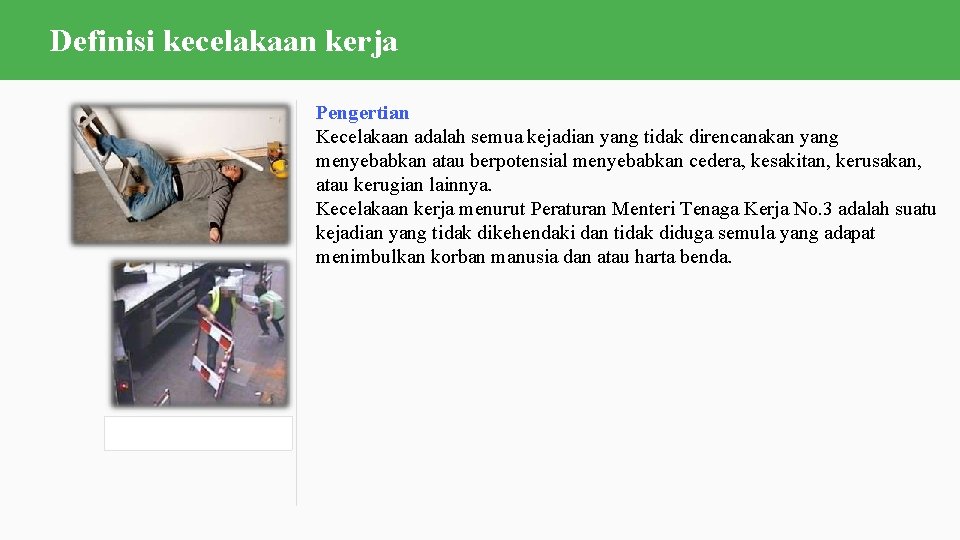 Definisi kecelakaan kerja

Pengertian
Kecelakaan adalah semua kejadian yang tidak direncanakan yang menyebabkan atau berpotensial menyebabkan cedera, kesakitan, kerusakan, atau kerugian lainnya.
Kecelakaan kerja menurut Peraturan Menteri Tenaga Kerja No.3 adalah suatu kejadian yang tidak dikehendaki dan tidak diduga semula yang adapat menimbulkan korban manusia dan atau harta benda.